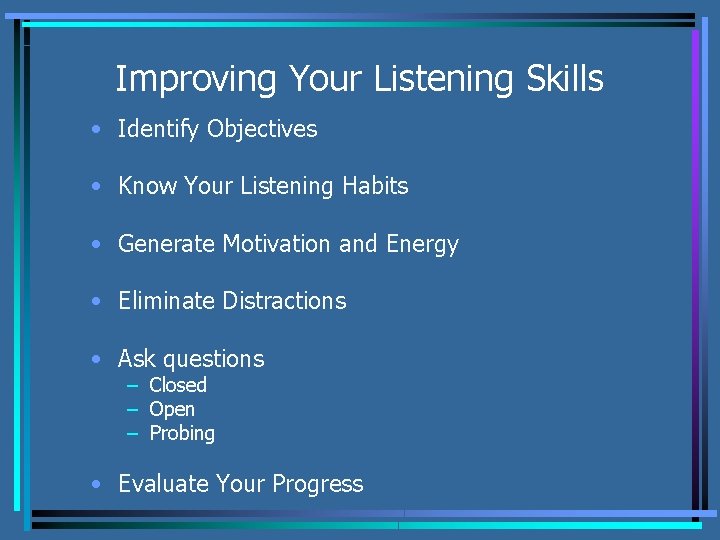 Improving Your Listening Skills

• Identify Objectives

• Know Your Listening Habits

• Generate Motivation and Energy

• Eliminate Distractions

• Ask questions
– Closed
– Open
– Probing

• Evaluate Your Progress